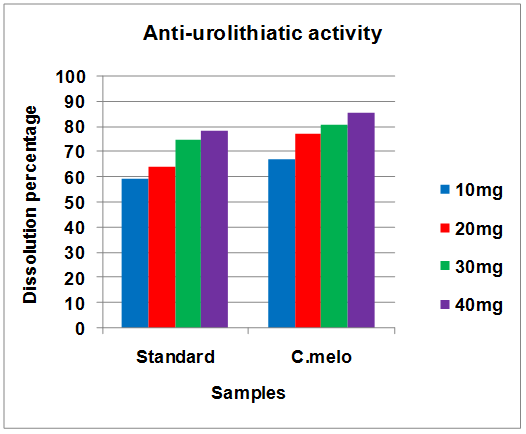 Anti-urolithiatic activity

Dissolution percentage

100
90
80
70
60
50
40
30
20
10
0

Standard

C.melo

Samples

10mg
20mg
30mg
40mg